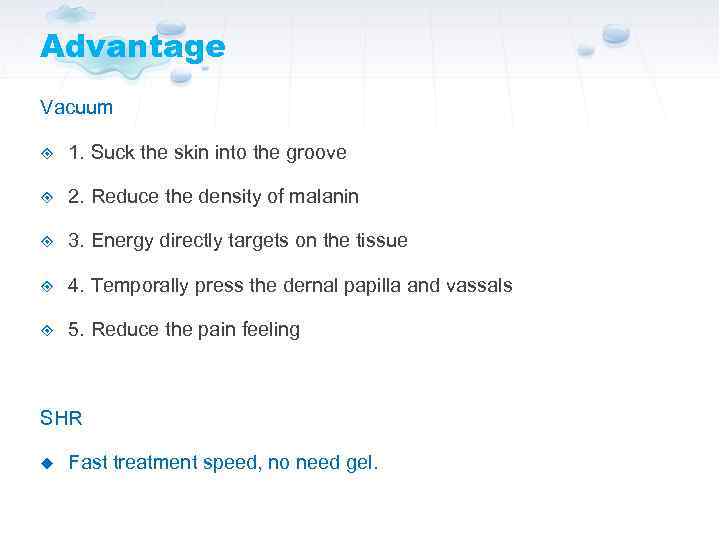 Advantage

Vacuum

1. Suck the skin into the groove

2. Reduce the density of malanin

3. Energy directly targets on the tissue

4. Temporally press the dernal papilla and vassals

5. Reduce the pain feeling

SHR

Fast treatment speed, no need gel.